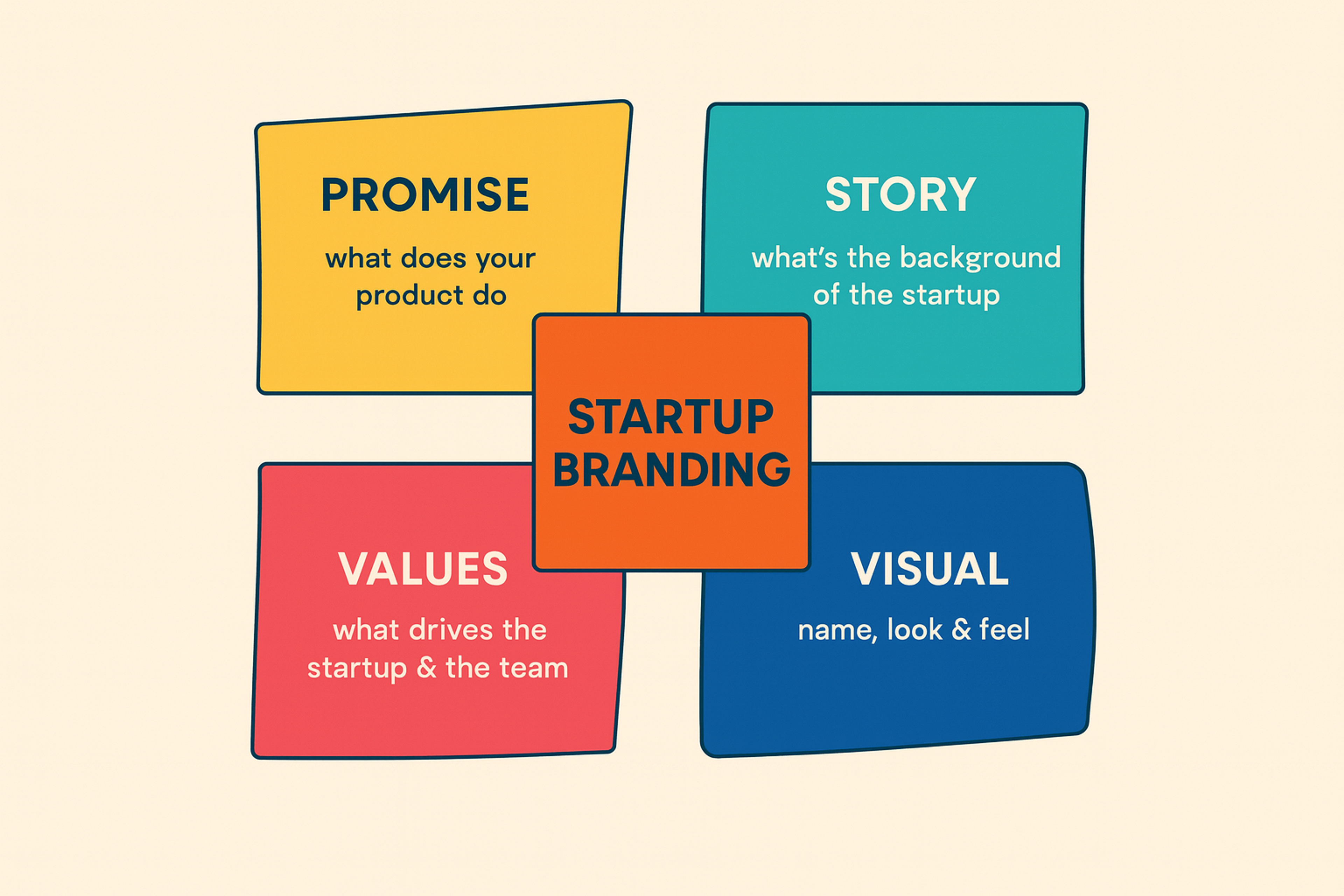 PROMISE

what does your product do

STORY

what's the background of the startup

STARTUP BRANDING

VALUES

what drives the startup & the team

VISUAL

name, look & feel